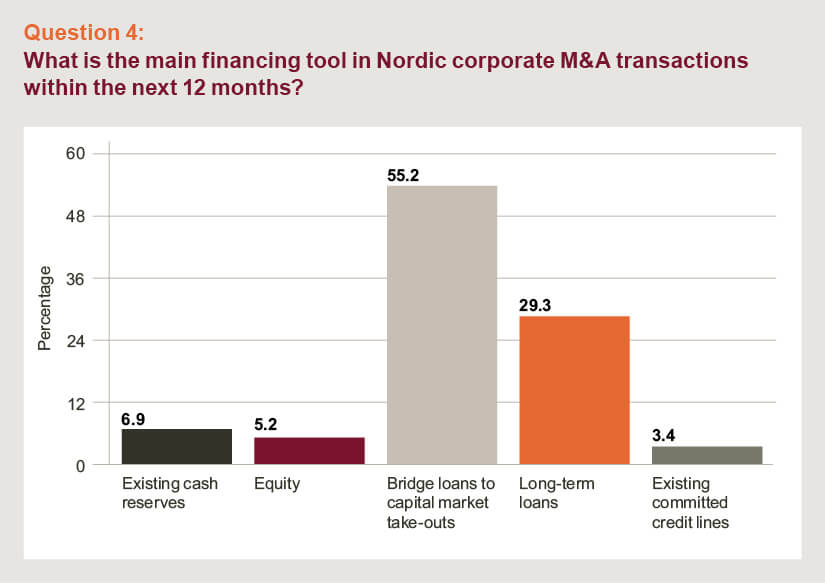 Question 4:
What is the main financing tool in Nordic corporate M&A transactions within the next 12 months?

Percentage

60
48
36
24
12
0

6.9
5.2
55.2
29.3
3.4

Existing cash reserves
Equity
Bridge loans to capital market take-outs
Long-term loans
Existing committed credit lines